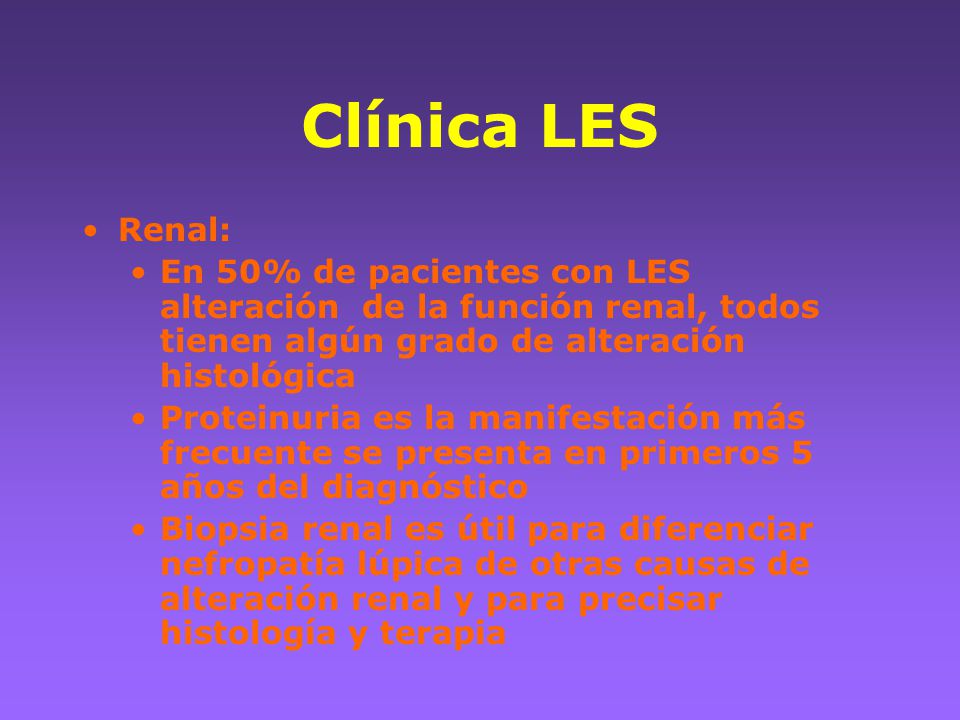 Clínica LES

• Renal:
  • En 50% de pacientes con LES alteración de la función renal, todos tienen algún grado de alteración histológica
  • Proteinuria es la manifestación más frecuente se presenta en primeros 5 años del diagnóstico
  • Biopsia renal es útil para diferenciar nefropatía lúpica de otras causas de alteración renal y para precisar histología y terapia